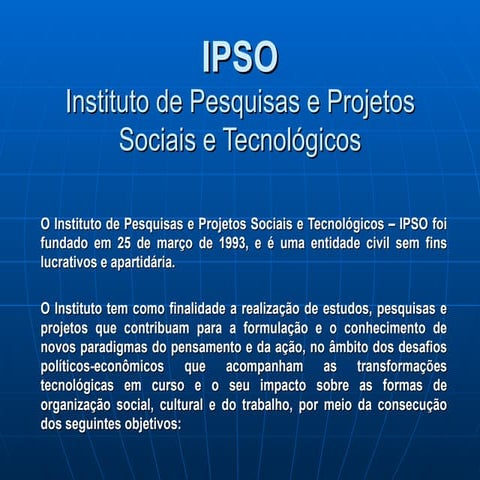 IPSO
Instituto de Pesquisas e Projetos Sociais e Tecnológicos

O Instituto de Pesquisas e Projetos Sociais e Tecnológicos – IPSO foi fundado em 25 de março de 1993, e é uma entidade civil sem fins lucrativos e apartidária.

O Instituto tem como finalidade a realização de estudos, pesquisas e projetos que contribuam para a formulação e o conhecimento de novos paradigmas do pensamento e da ação, no âmbito dos desafios políticos-econômicos que acompanham as transformações tecnológicas em curso e o seu impacto sobre as formas de organização social, cultural e do trabalho, por meio da consecução dos seguintes objetivos: